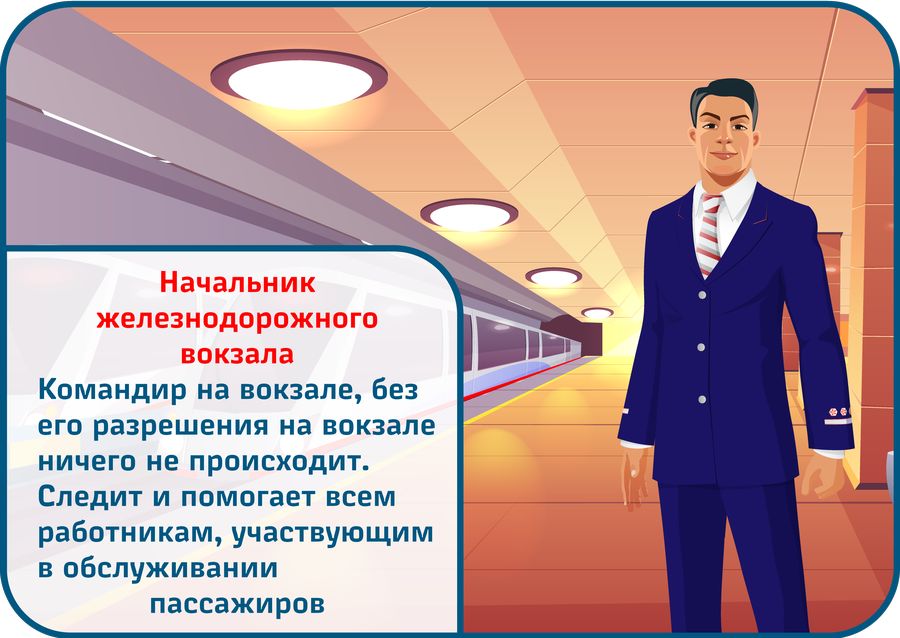 Начальник железнодорожного вокзала

Командир на вокзале, без его разрешения на вокзале ничего не происходит. Следит и помогает всем работникам, участвующим в обслуживании пассажиров